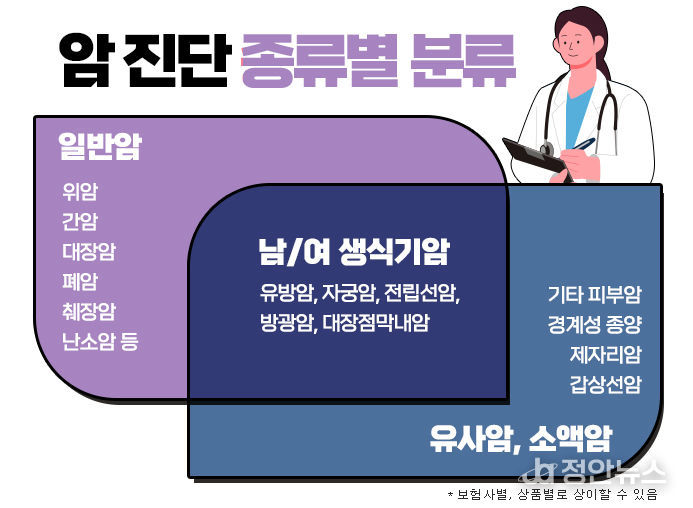 암 진단 종류별 분류

일반암

위암
간암
대장암
폐암
췌장암
난소암 등

남/여 생식기암

유방암, 자궁암, 전립선암, 방광암, 대장점막내암

기타 피부암
경계성 종양
제자리암
갑상선암

유사암, 소액암

정안뉴스

* 보험사별, 상품별로 상이할 수 있음